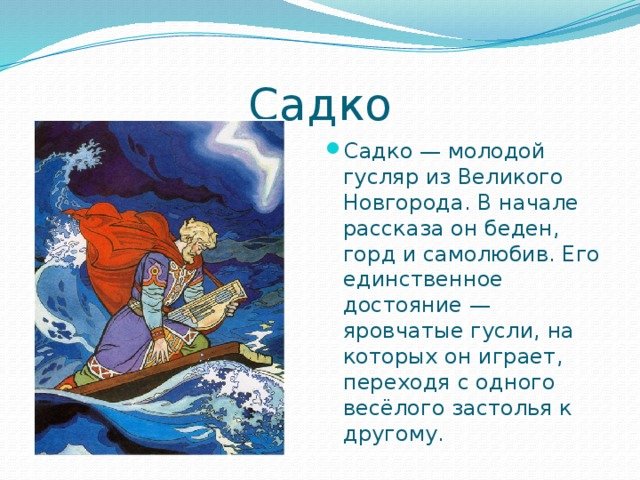 Садко

Садко — молодой гусляр из Великого Новгорода. В начале рассказа он беден, горд и самолюбив. Его единственное достояние — яровчатые гусли, на которых он играет, переходя с одного весёлого застолья к другому.